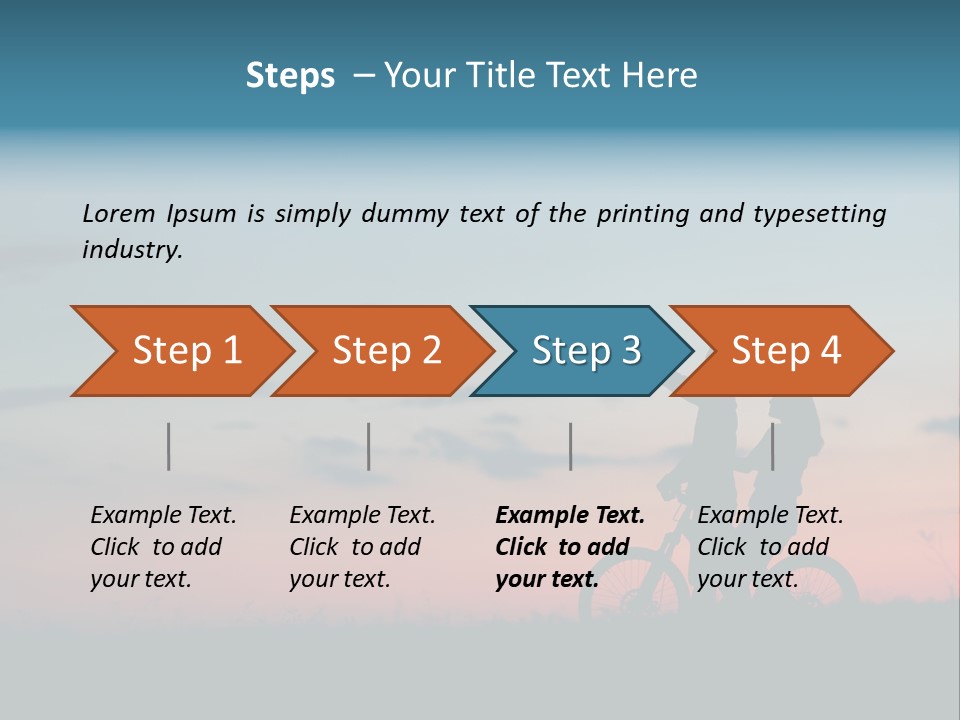 Steps – Your Title Text Here

Lorem Ipsum is simply dummy text of the printing and typesetting industry.

Step 1

Step 2

Step 3

Step 4

Example Text. Click to add your text.

Example Text. Click to add your text.

Example Text. Click to add your text.

Example Text. Click to add your text.